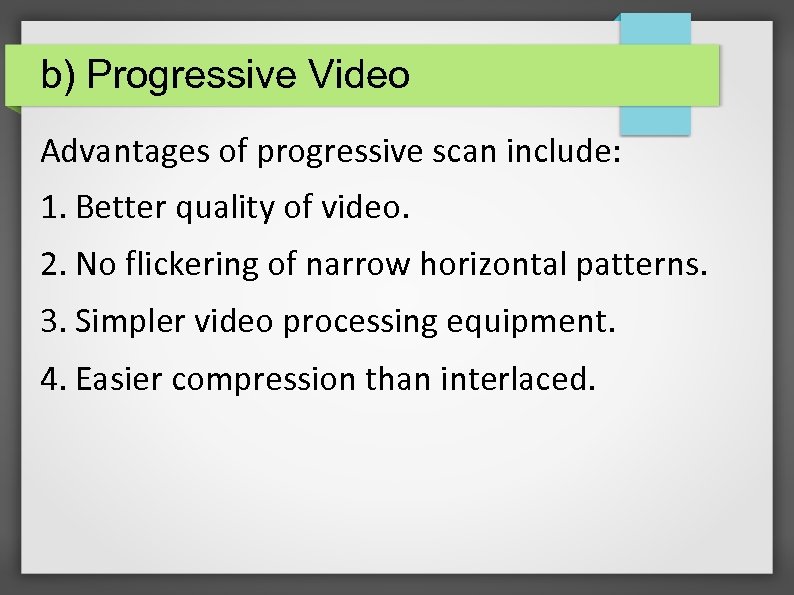 b) Progressive Video

Advantages of progressive scan include:

1. Better quality of video.

2. No flickering of narrow horizontal patterns.

3. Simpler video processing equipment.

4. Easier compression than interlaced.